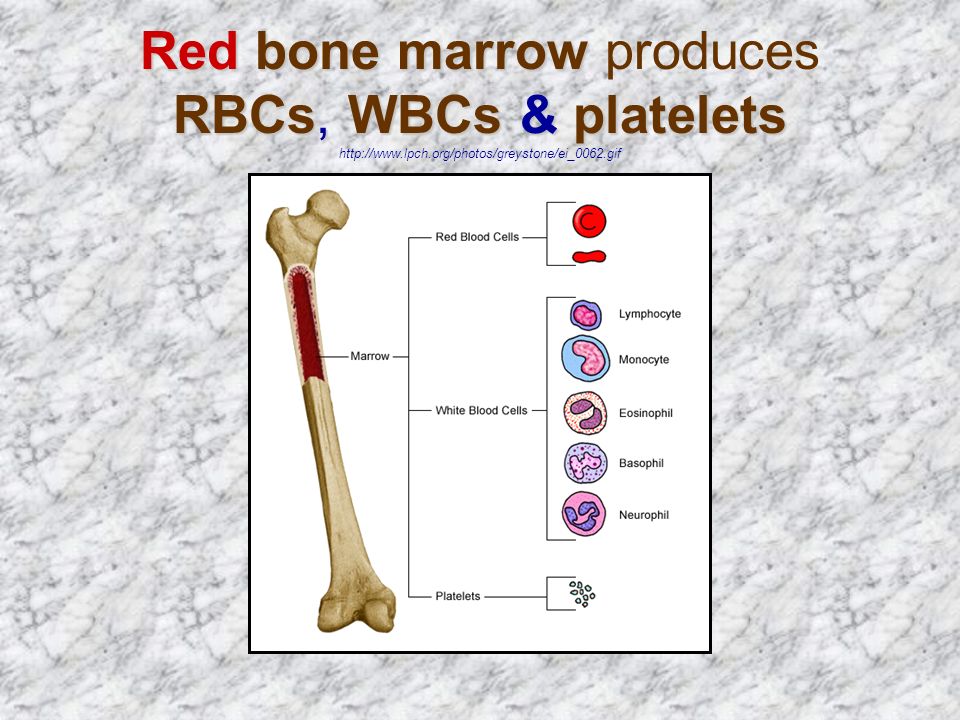 Red bone marrow produces RBCs, WBCs & platelets

http://www.lpch.org/photos/greystone/ei_0062.gif

Marrow

Red Blood Cells

White Blood Cells

Platelets

Lymphocyte

Monocyte

Eosinophil

Basophil

Neurophil